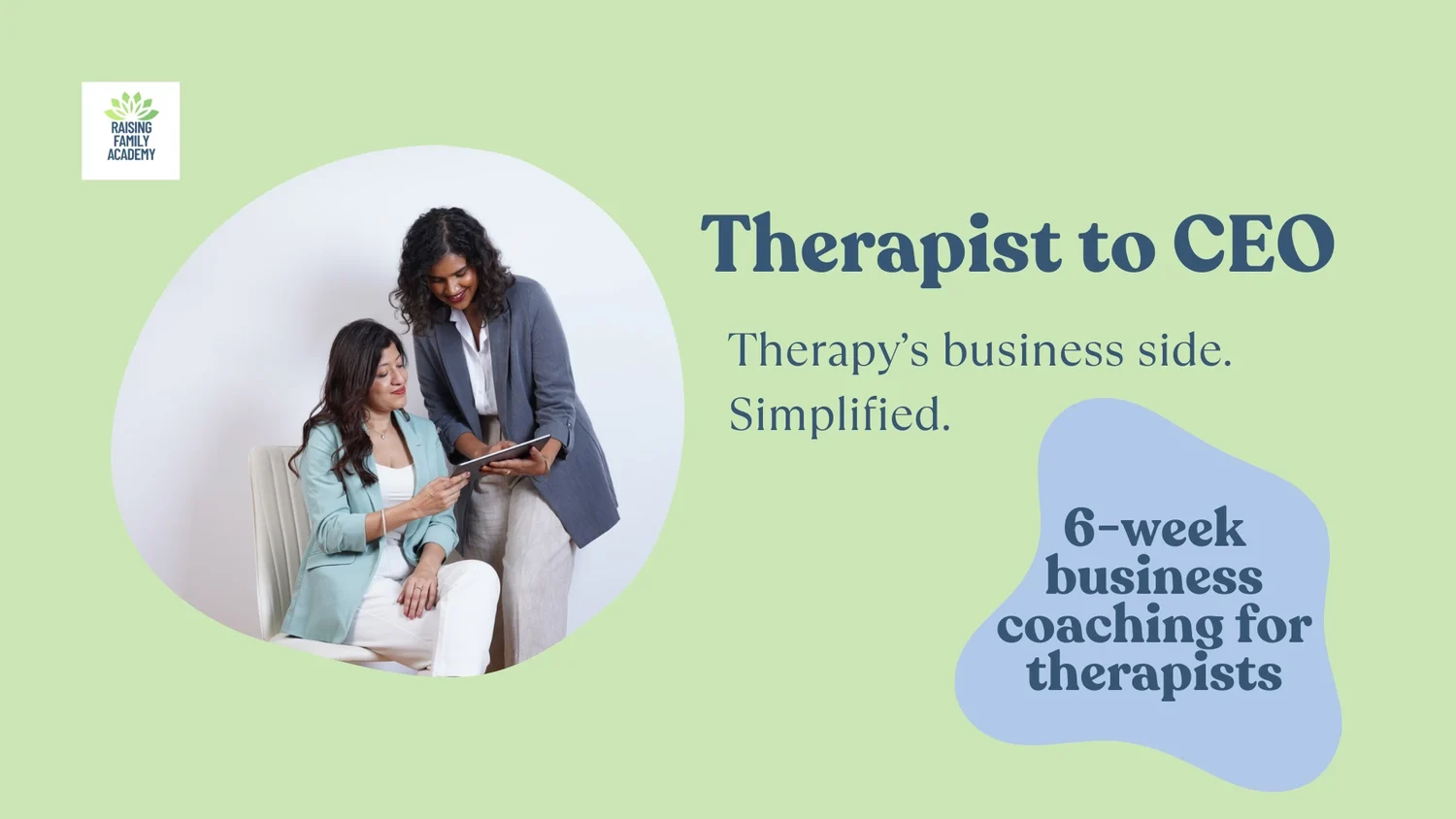 RAISING FAMILY ACADEMY

Therapist to CEO

Therapy's business side. Simplified.

6-week business coaching for therapists